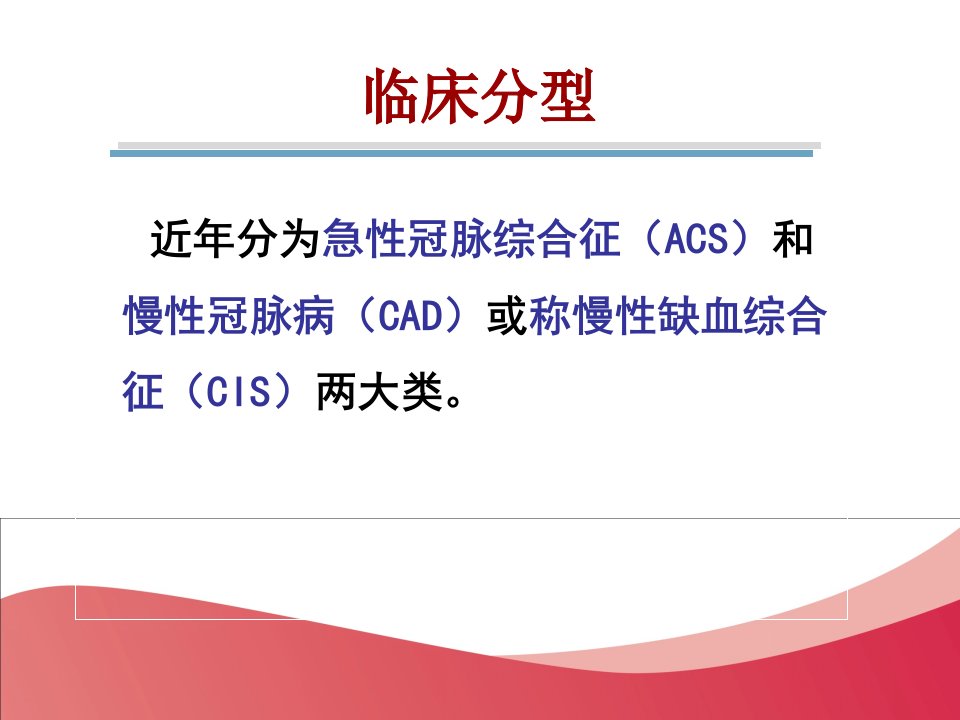 临床分型

近年分为急性冠脉综合征（ACS）和慢性冠脉病（CAD）或称慢性缺血综合征（CIS）两大类。